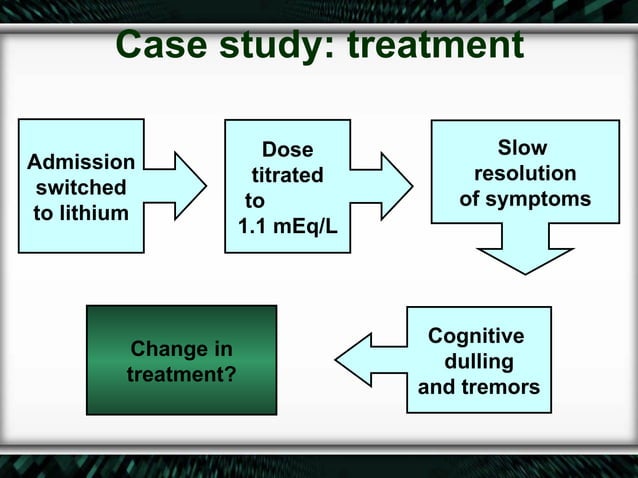 Case study: treatment

Admission switched to lithium

Dose titrated to 1.1 mEq/L

Slow resolution of symptoms

Cognitive dulling and tremors

Change in treatment?